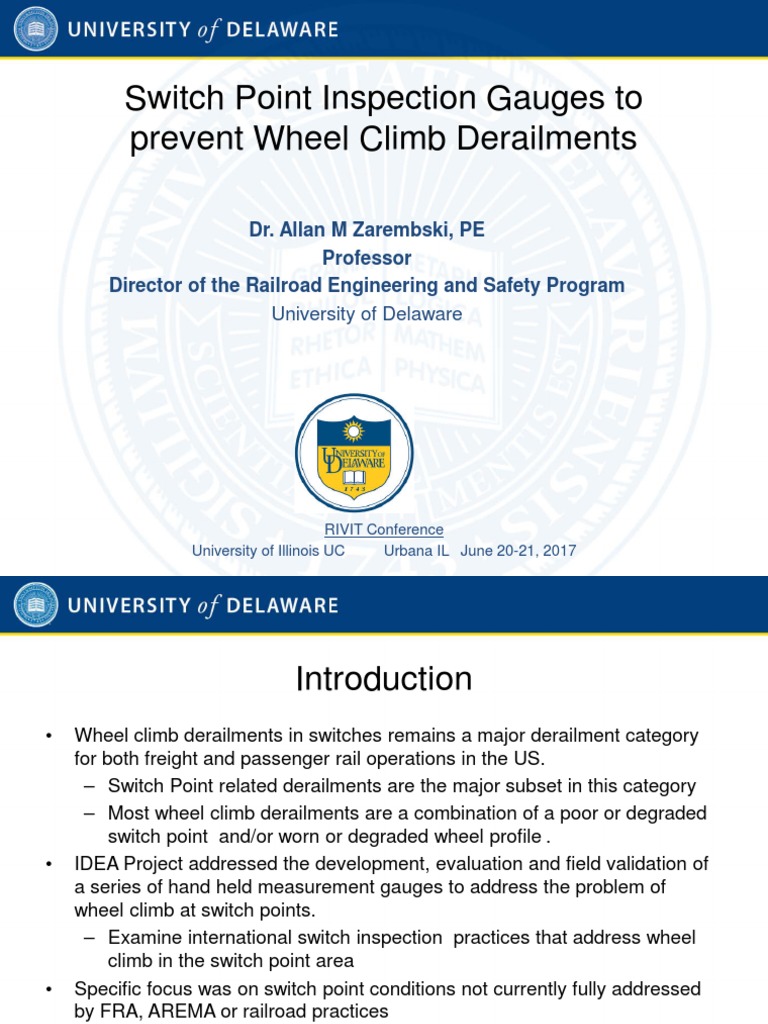 UNIVERSITY of DELAWARE

Switch Point Inspection Gauges to prevent Wheel Climb Derailments

Dr. Allan M Zarembski, PE
Professor
Director of the Railroad Engineering and Safety Program
University of Delaware

UNIVERSITY OF DELAWARE
1743

RIVIT Conference
University of Illinois UC Urbana IL June 20-21, 2017

UNIVERSITY of DELAWARE

Introduction

• Wheel climb derailments in switches remains a major derailment category for both freight and passenger rail operations in the US.
– Switch Point related derailments are the major subset in this category
– Most wheel climb derailments are a combination of a poor or degraded switch point and/or worn or degraded wheel profile .
• IDEA Project addressed the development, evaluation and field validation of a series of hand held measurement gauges to address the problem of wheel climb at switch points.
– Examine international switch inspection practices that address wheel climb in the switch point area
• Specific focus was on switch point conditions not currently fully addressed by FRA, AREMA or railroad practices